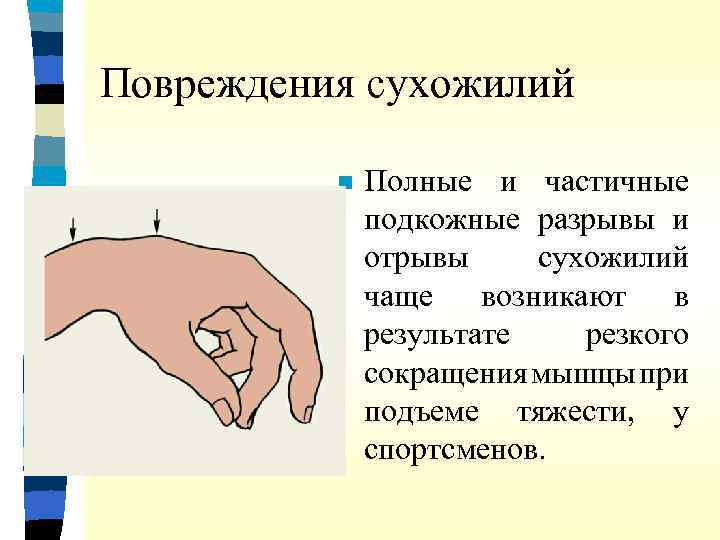 Повреждения сухожилий

Полные и частичные подкожные разрывы и отрывы сухожилий чаще возникают в результате резкого сокращения мышцы при подъеме тяжести, у спортсменов.